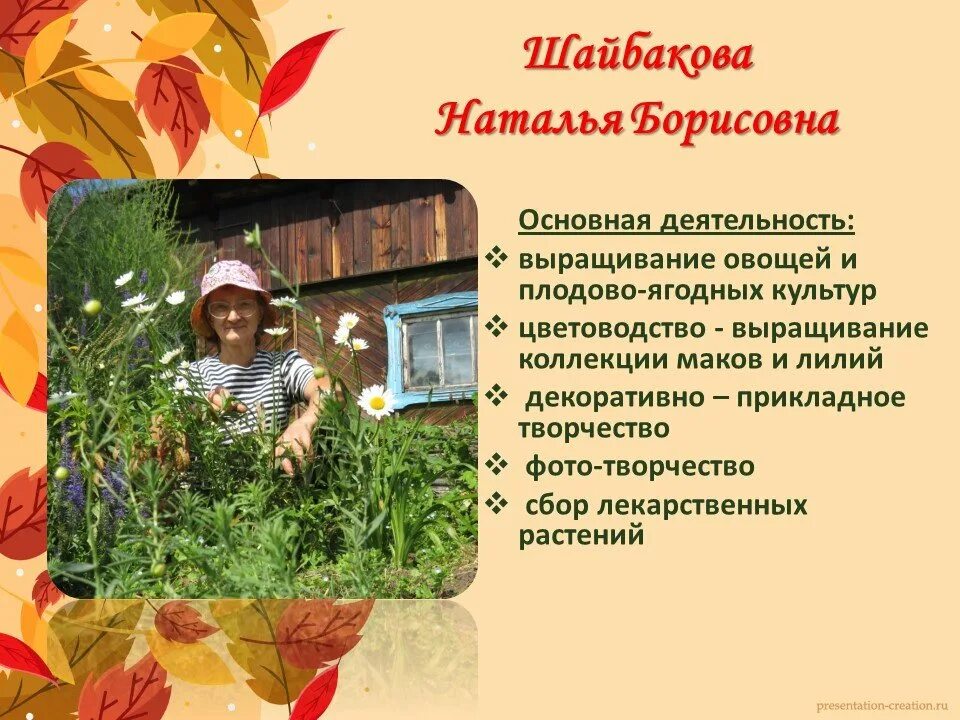 Шайбакова Наталья Борисовна

Основная деятельность:
❖ выращивание овощей и плодово-ягодных культур
❖ цветоводство - выращивание коллекции маков и лилий
❖ декоративно – прикладное творчество
❖ фото-творчество
❖ сбор лекарственных растений

presentation-creation.ru